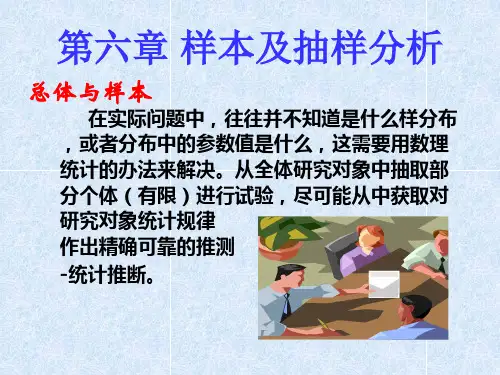 第六章 样本及抽样分析

总体与样本

在实际问题中，往往并不知道是什么样分布，或者分布中的参数值是什么，这需要用数理统计的办法来解决。从全体研究对象中抽取部分个体（有限）进行试验，尽可能从中获取对研究对象统计规律作出精确可靠的推测-统计推断。